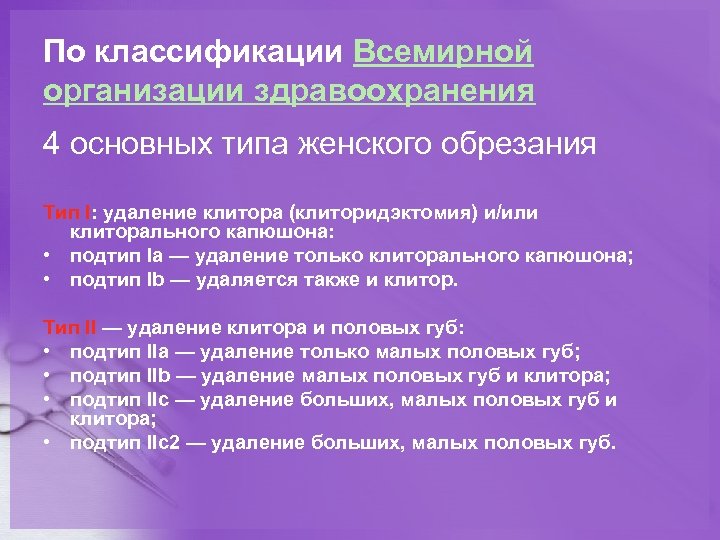 По классификации Всемирной организации здравоохранения

4 основных типа женского обрезания

Тип I: удаление клитора (клиторидэктомия) и/или клиторального капюшона:
• подтип Ia — удаление только клиторального капюшона;
• подтип Ib — удаляется также и клитор.

Тип II — удаление клитора и половых губ:
• подтип IIa — удаление только малых половых губ;
• подтип IIb — удаление малых половых губ и клитора;
• подтип IIc — удаление больших, малых половых губ и клитора;
• подтип IIc2 — удаление больших, малых половых губ.